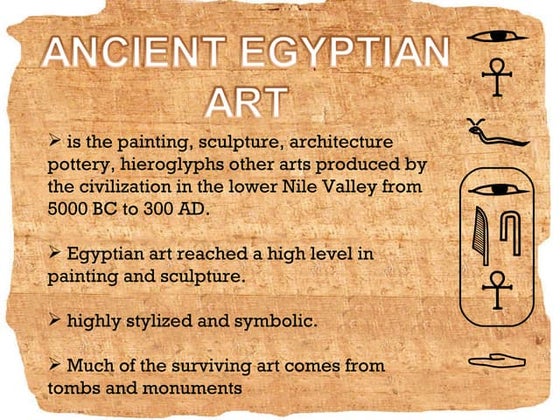 ANCIENT EGYPTIAN ART

➢ is the painting, sculpture, architecture pottery, hieroglyphs other arts produced by the civilization in the lower Nile Valley from 5000 BC to 300 AD.

➢ Egyptian art reached a high level in painting and sculpture.

➢ highly stylized and symbolic.

➢ Much of the surviving art comes from tombs and monuments